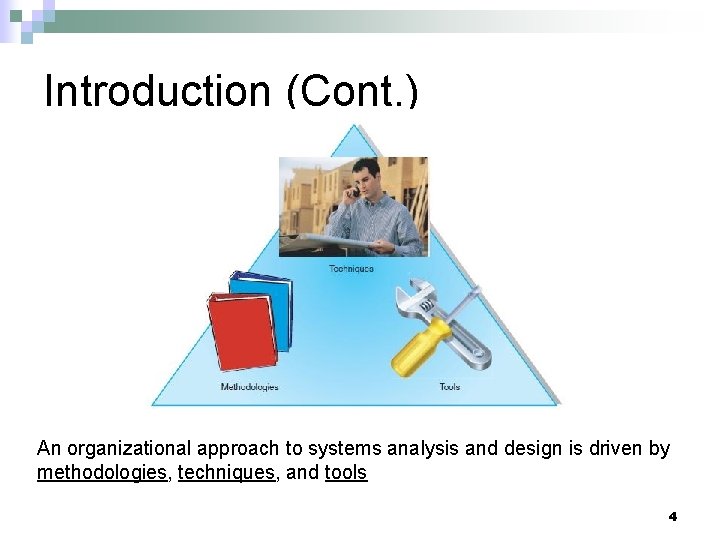 Introduction (Cont.)

Techniques

Methodologies

Tools

An organizational approach to systems analysis and design is driven by methodologies, techniques, and tools

4